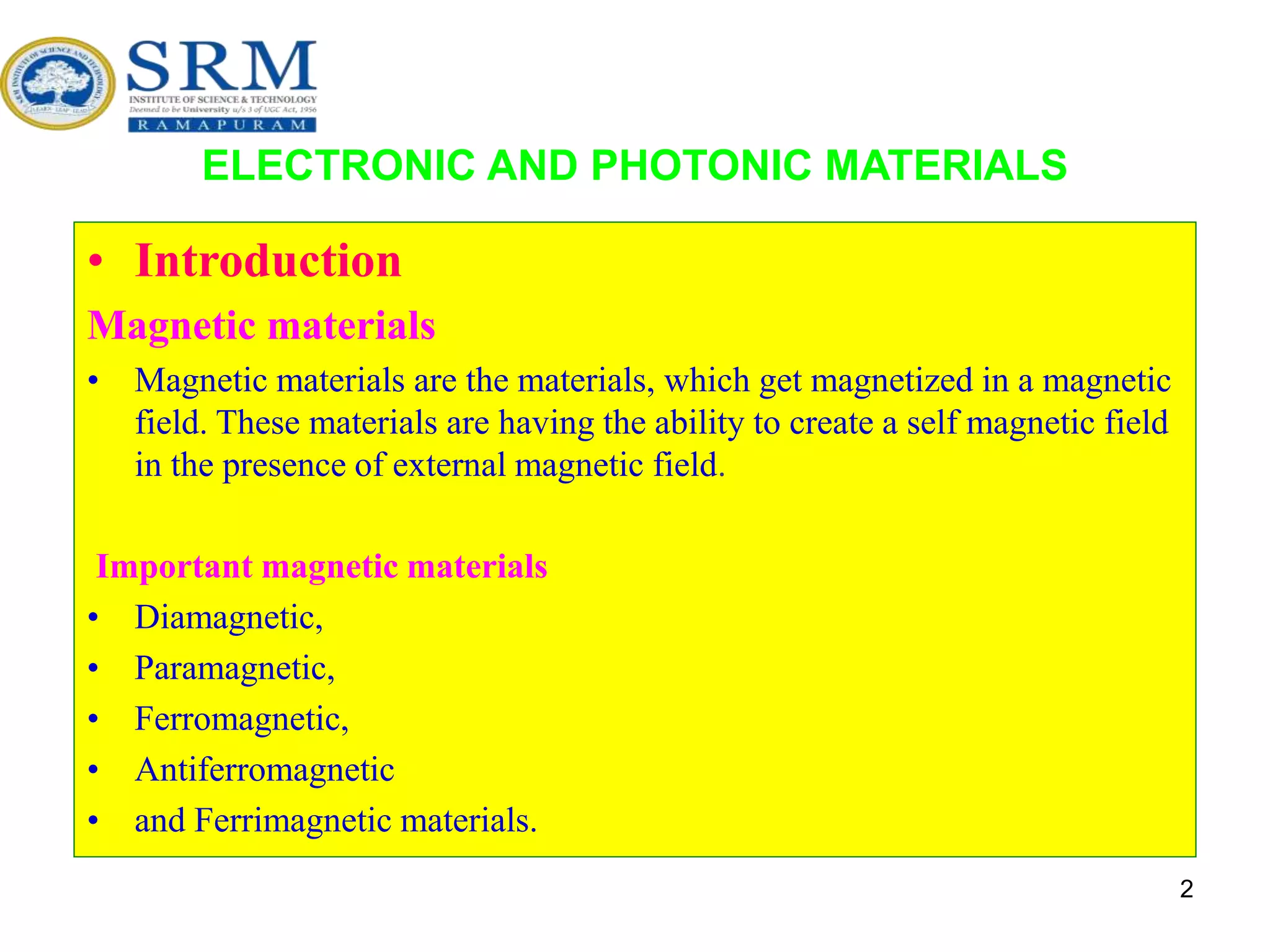 SRM INSTITUTE OF SCIENCE AND TECHNOLOGY
LEARN · LEAP · LEAD

SRM
INSTITUTE OF SCIENCE & TECHNOLOGY
Deemed to be University u/s 3 of UGC Act, 1956
RAMAPURAM

ELECTRONIC AND PHOTONIC MATERIALS

• Introduction

Magnetic materials

• Magnetic materials are the materials, which get magnetized in a magnetic field. These materials are having the ability to create a self magnetic field in the presence of external magnetic field.

Important magnetic materials

• Diamagnetic,
• Paramagnetic,
• Ferromagnetic,
• Antiferromagnetic
• and Ferrimagnetic materials.

2